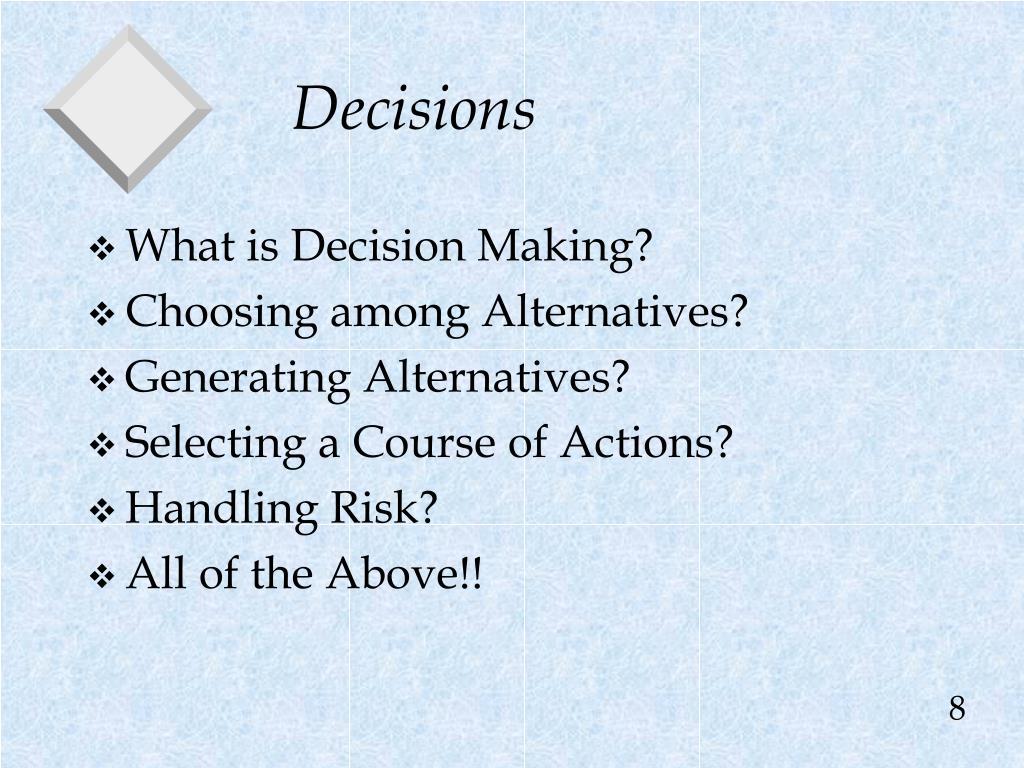 Decisions

❖ What is Decision Making?
❖ Choosing among Alternatives?
❖ Generating Alternatives?
❖ Selecting a Course of Actions?
❖ Handling Risk?
❖ All of the Above!!

8